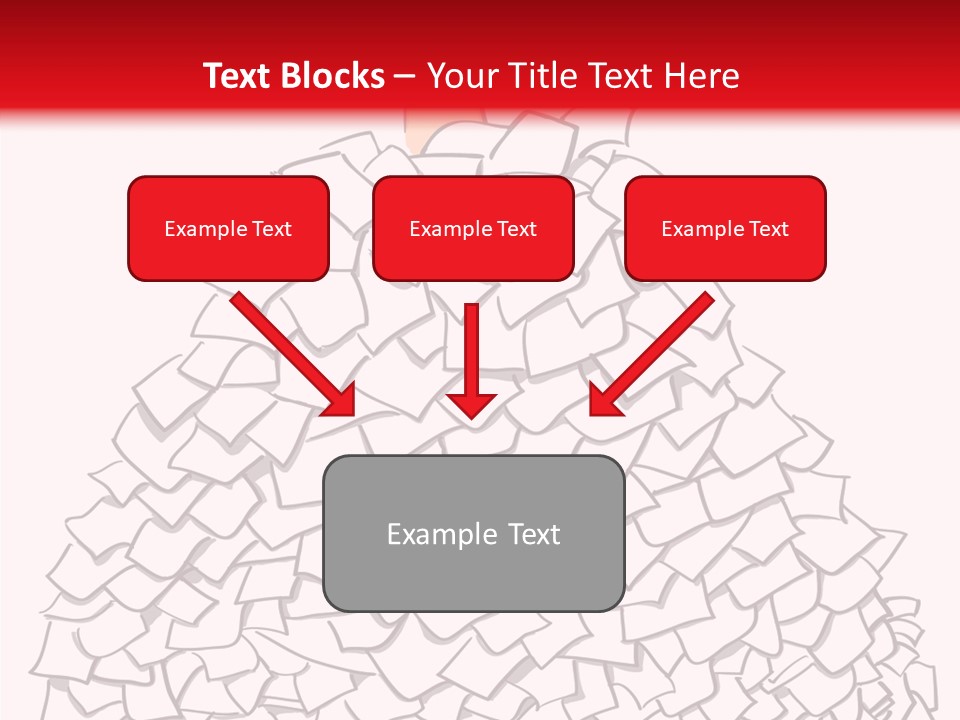 Text Blocks – Your Title Text Here

Example Text

Example Text

Example Text

Example Text